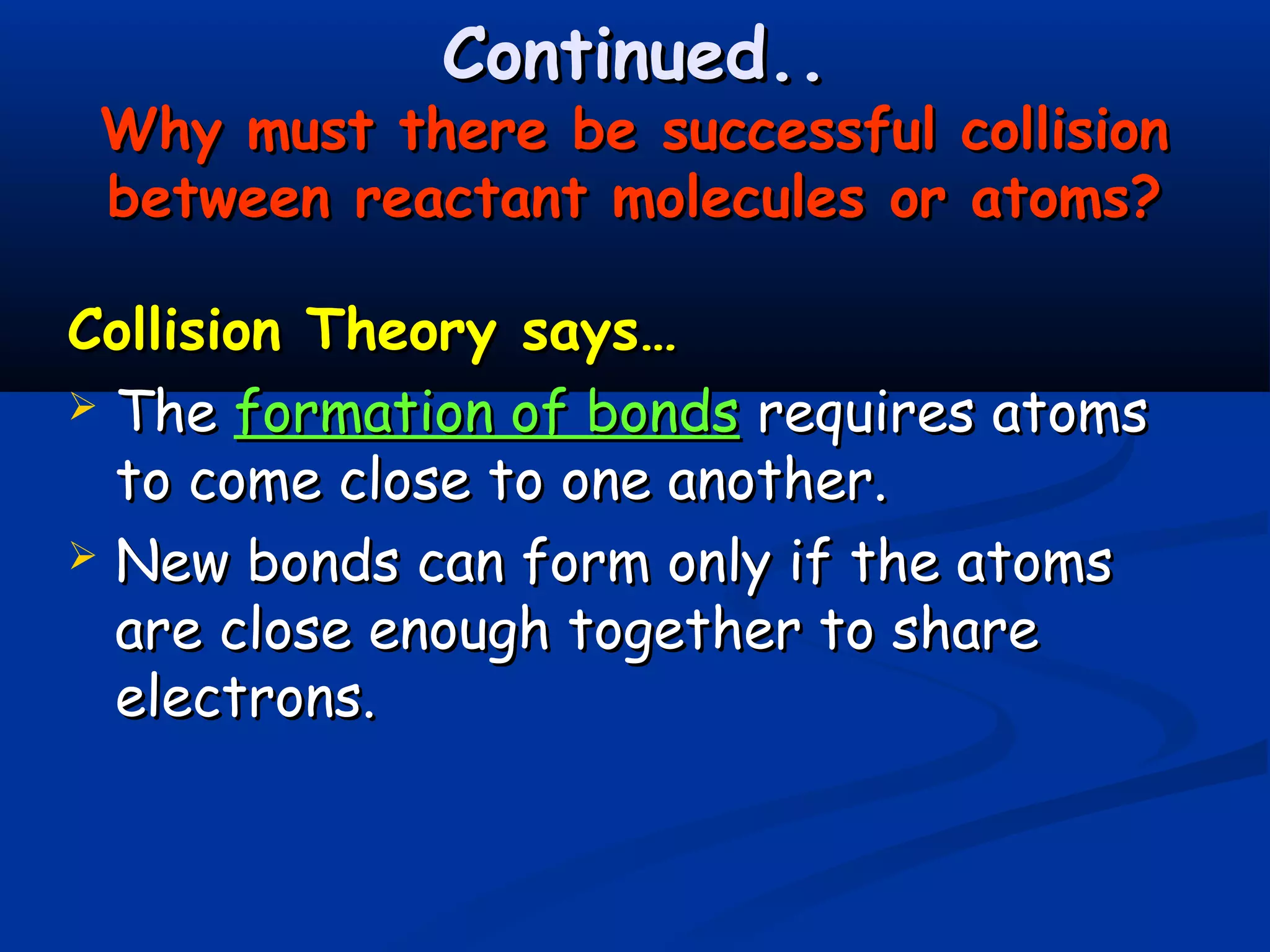 Continued..
Why must there be successful collision between reactant molecules or atoms?

Collision Theory says…

➢ The formation of bonds requires atoms to come close to one another.

➢ New bonds can form only if the atoms are close enough together to share electrons.